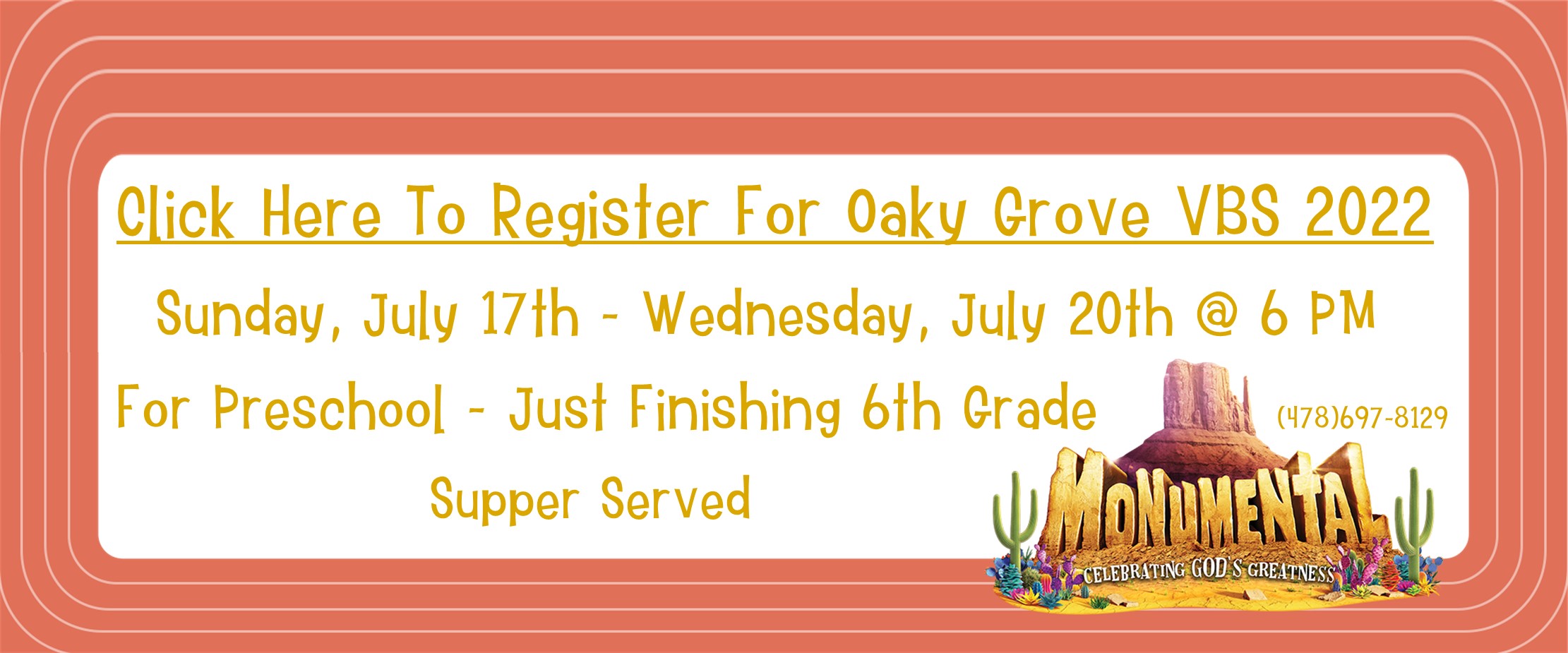 Click Here To Register For Oaky Grove VBS 2022

Sunday, July 17th - Wednesday, July 20th @ 6 PM

For Preschool - Just Finishing 6th Grade

(478)697-8129

Supper Served

MONUMENTAL

CELEBRATING GOD'S GREATNESS